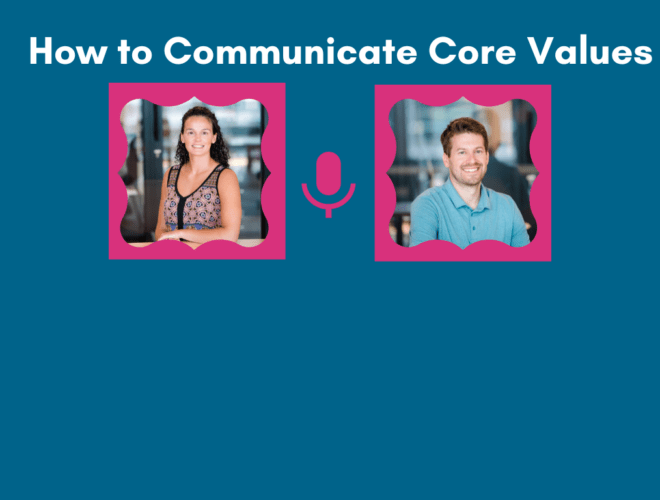 How to Communicate Core Values